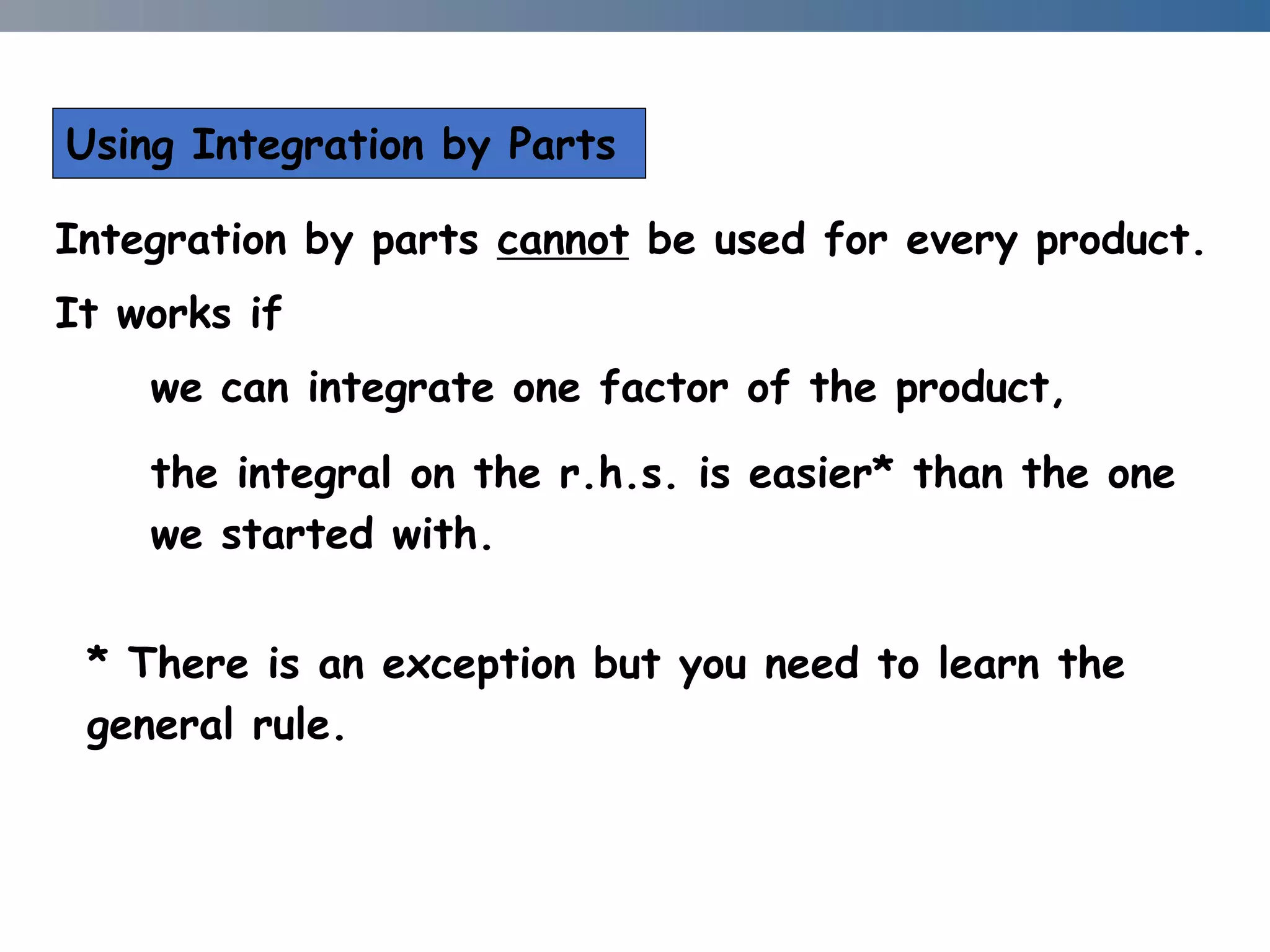 Using Integration by Parts

Integration by parts cannot be used for every product.

It works if

we can integrate one factor of the product,

the integral on the r.h.s. is easier* than the one we started with.

* There is an exception but you need to learn the general rule.